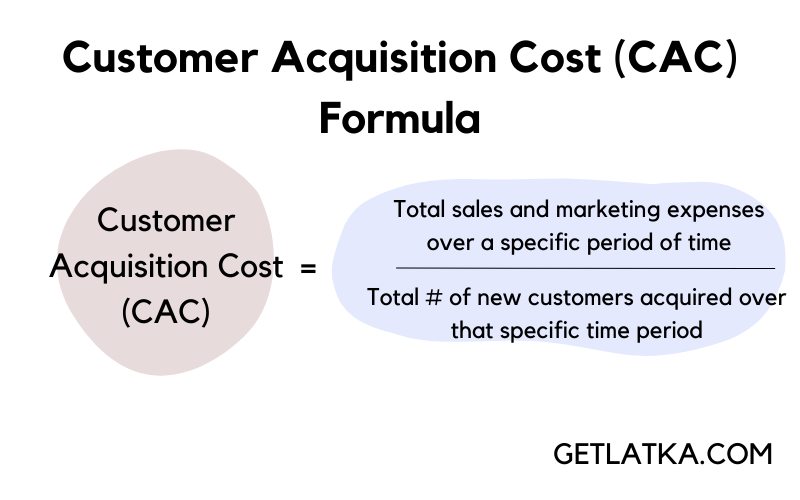 Customer Acquisition Cost (CAC) Formula

$\text{Customer Acquisition Cost (CAC)} = \frac{\text{Total sales and marketing expenses over a specific period of time}}{\text{Total \# of new customers acquired over that specific time period}}$

GETLATKA.COM